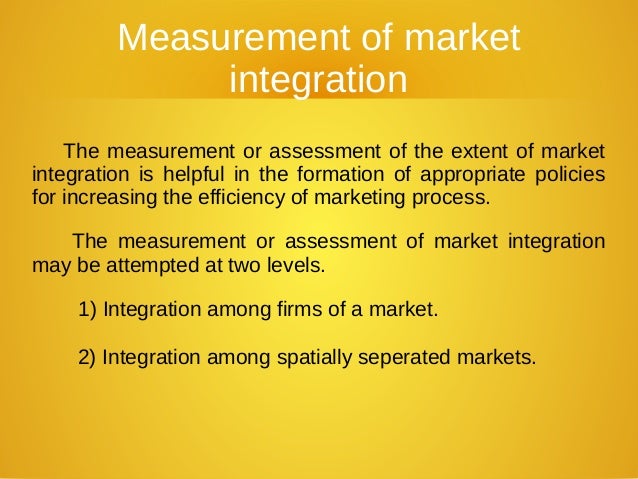 Measurement of market integration

The measurement or assessment of the extent of market integration is helpful in the formation of appropriate policies for increasing the efficiency of marketing process.

The measurement or assessment of market integration may be attempted at two levels.

1) Integration among firms of a market.

2) Integration among spatially seperated markets.